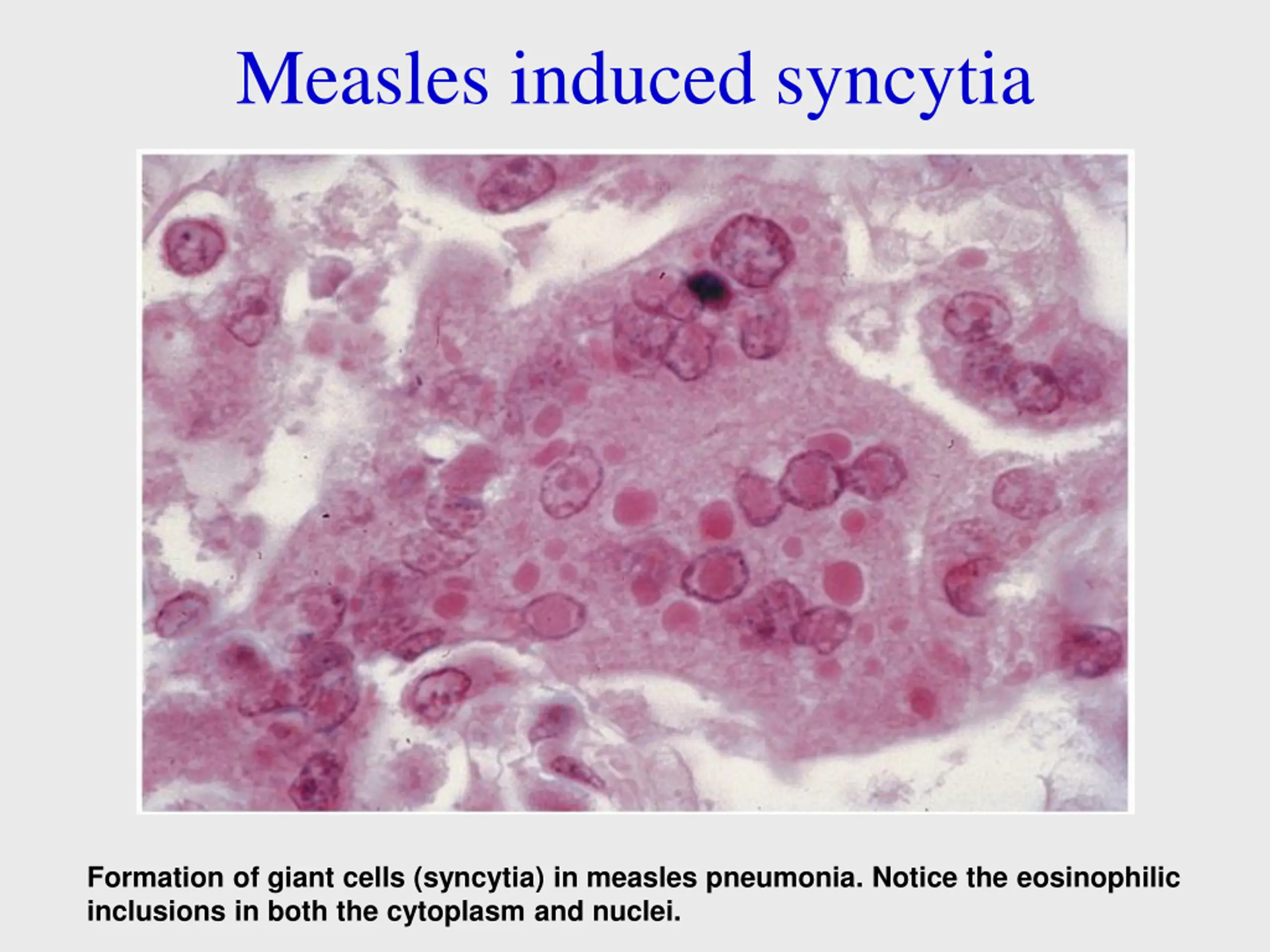 Measles induced syncytia

Formation of giant cells (syncytia) in measles pneumonia. Notice the eosinophilic inclusions in both the cytoplasm and nuclei.